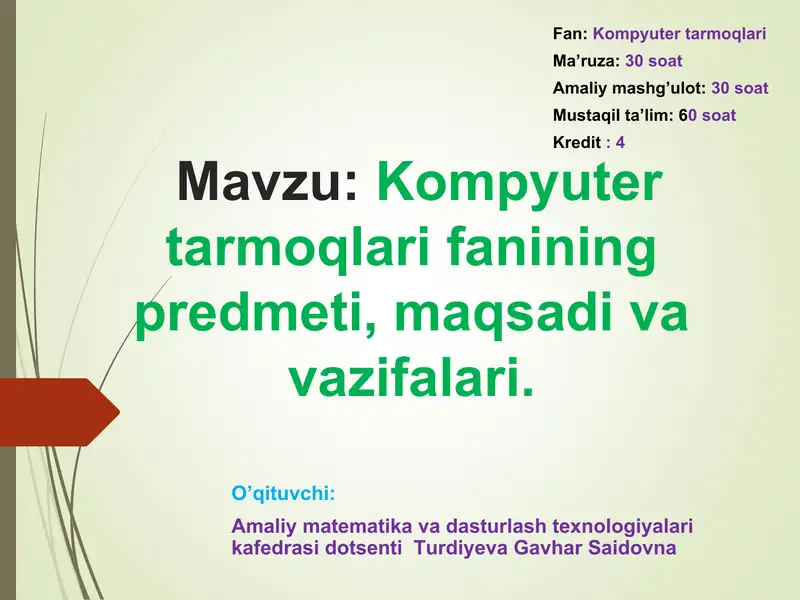 Fan: Kompyuter tarmoqlari
Ma’ruza: 30 soat
Amaliy mashg’ulot: 30 soat
Mustaqil ta’lim: 60 soat
Kredit : 4

Mavzu: Kompyuter tarmoqlari fanining predmeti, maqsadi va vazifalari.

O’qituvchi:
Amaliy matematika va dasturlash texnologiyalari kafedrasi dotsenti Turdiyeva Gavhar Saidovna